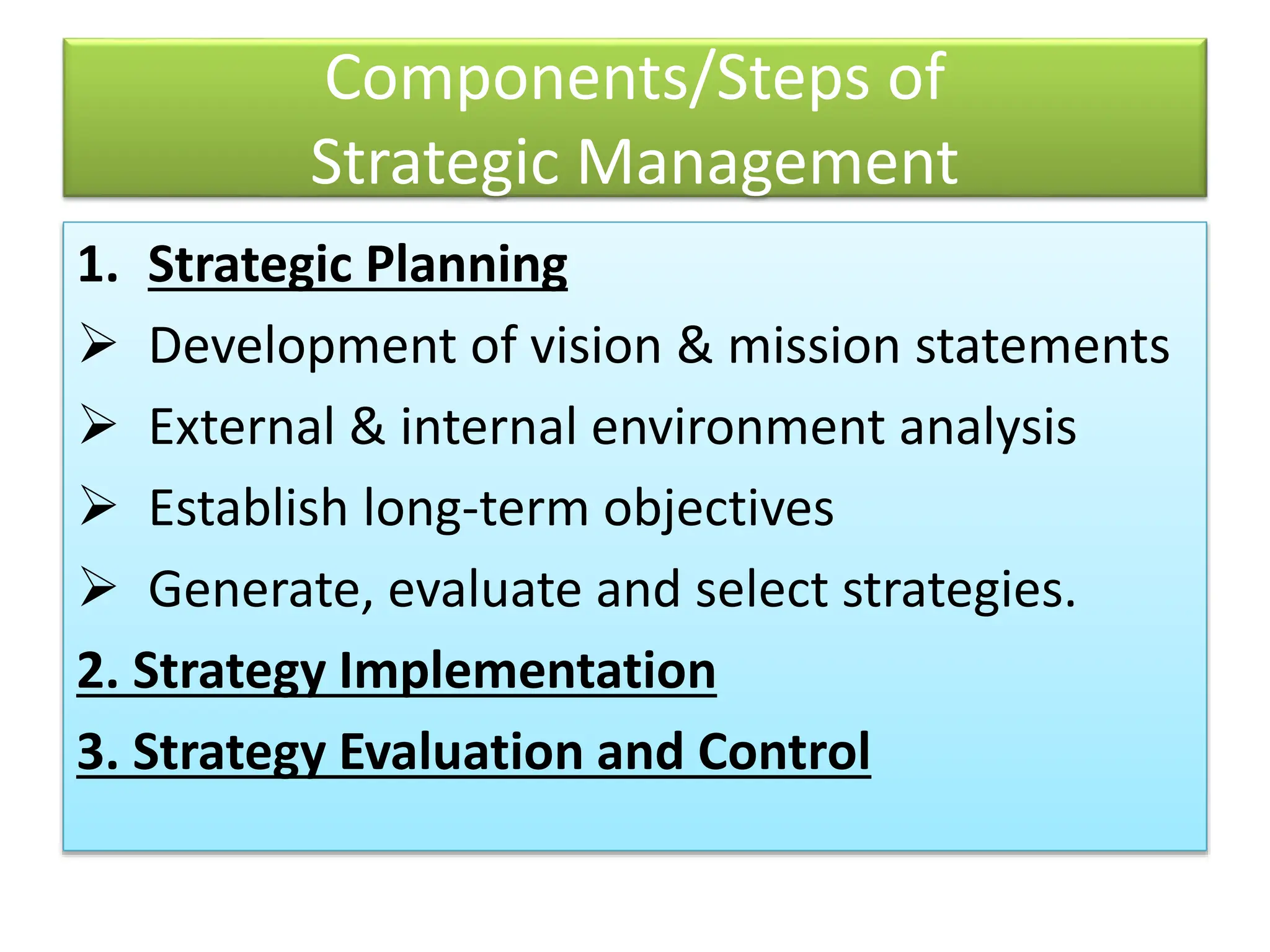 Components/Steps of Strategic Management

1. Strategic Planning

➢ Development of vision & mission statements

➢ External & internal environment analysis

➢ Establish long-term objectives

➢ Generate, evaluate and select strategies.

2. Strategy Implementation

3. Strategy Evaluation and Control